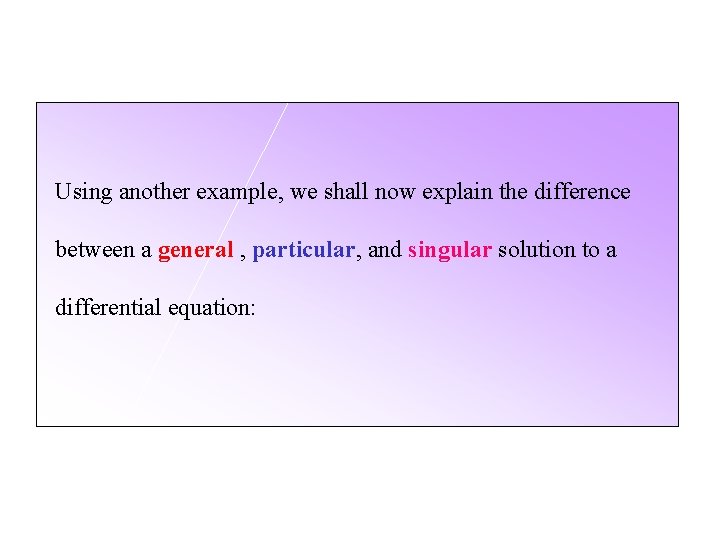 Using another example, we shall now explain the difference between a general , particular, and singular solution to a differential equation: